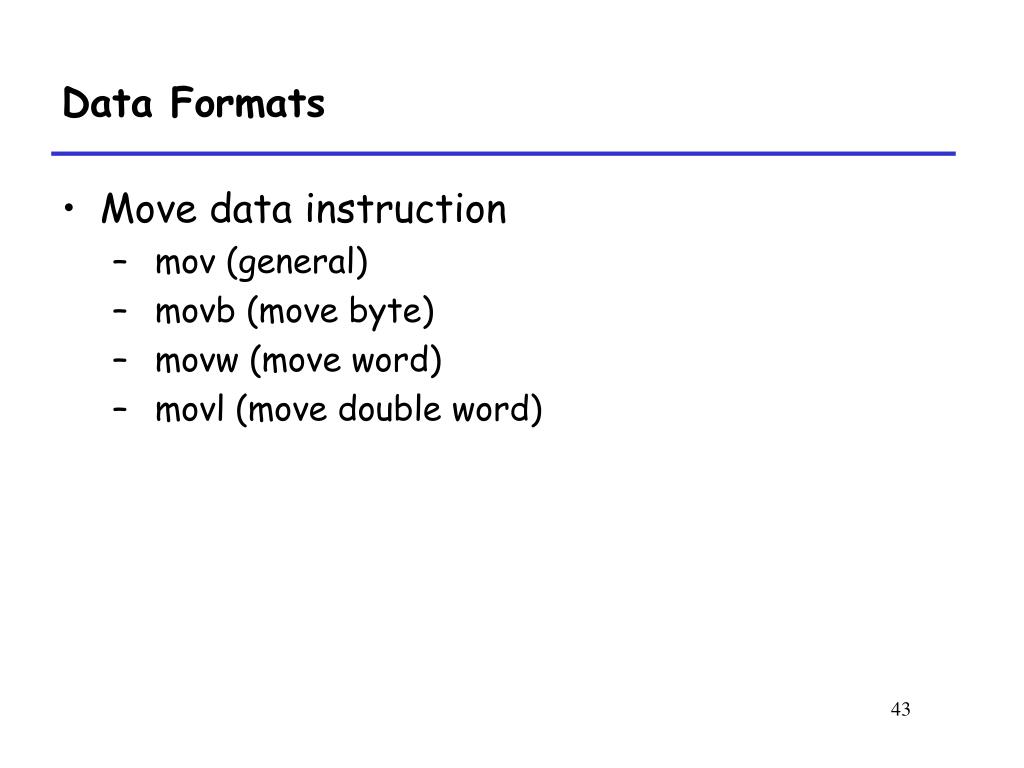 Data Formats

• Move data instruction
– mov (general)
– movb (move byte)
– movw (move word)
– movl (move double word)

43